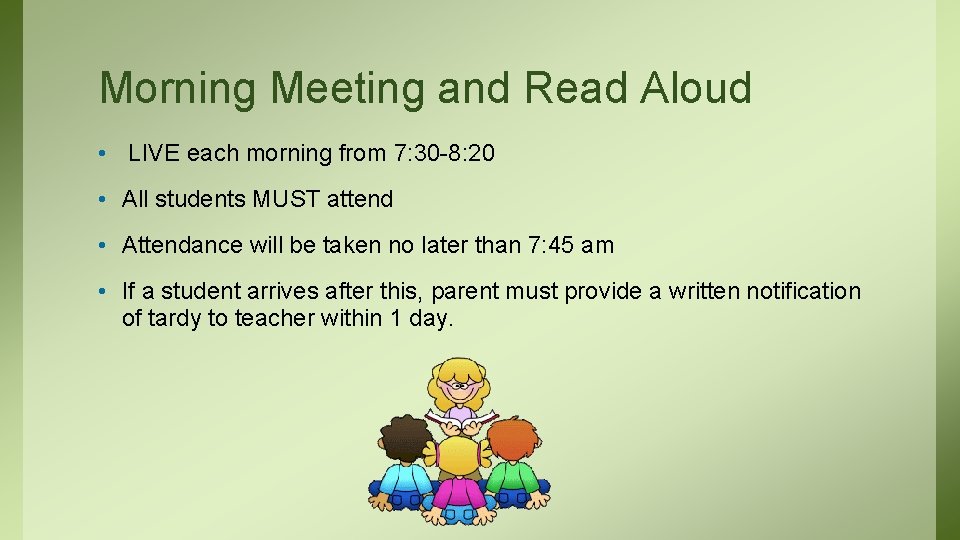 Morning Meeting and Read Aloud

• LIVE each morning from 7:30-8:20

• All students MUST attend

• Attendance will be taken no later than 7:45 am

• If a student arrives after this, parent must provide a written notification of tardy to teacher within 1 day.